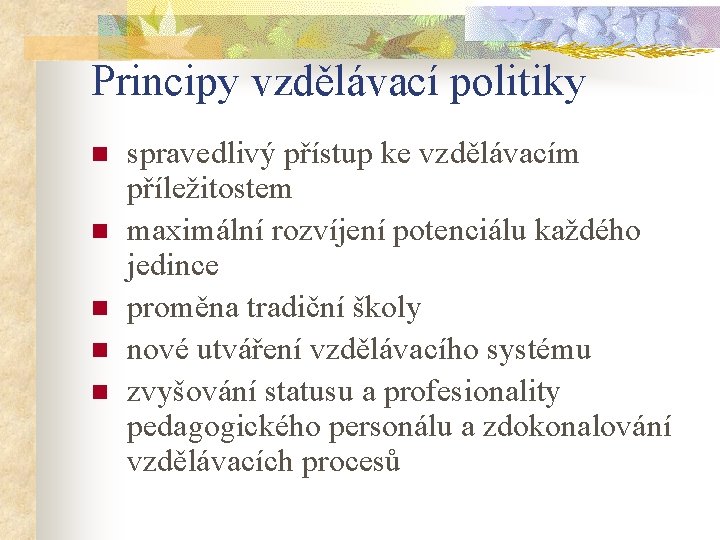 Principy vzdělávací politiky

- spravedlivý přístup ke vzdělávacím příležitostem
- maximální rozvíjení potenciálu každého jedince
- proměna tradiční školy
- nové utváření vzdělávacího systému
- zvyšování statusu a profesionality pedagogického personálu a zdokonalování vzdělávacích procesů